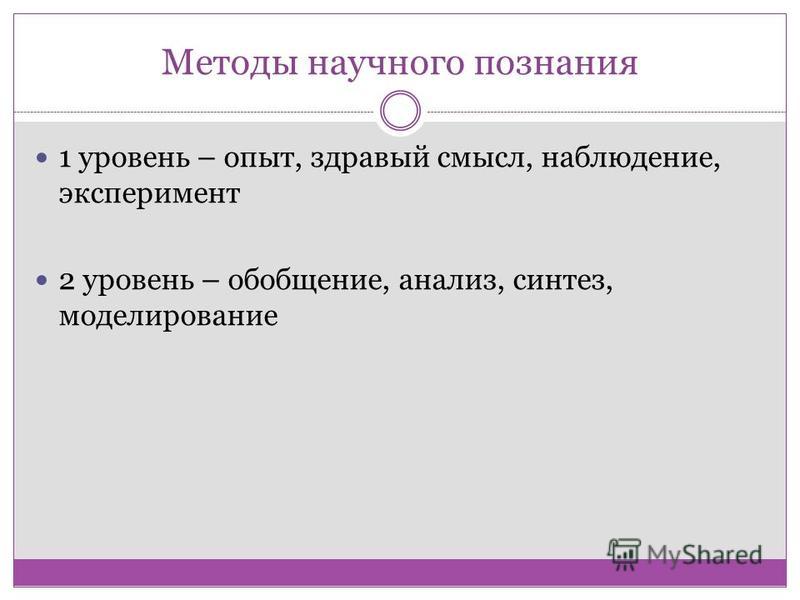 Методы научного познания

1 уровень – опыт, здравый смысл, наблюдение, эксперимент

2 уровень – обобщение, анализ, синтез, моделирование

MyShared